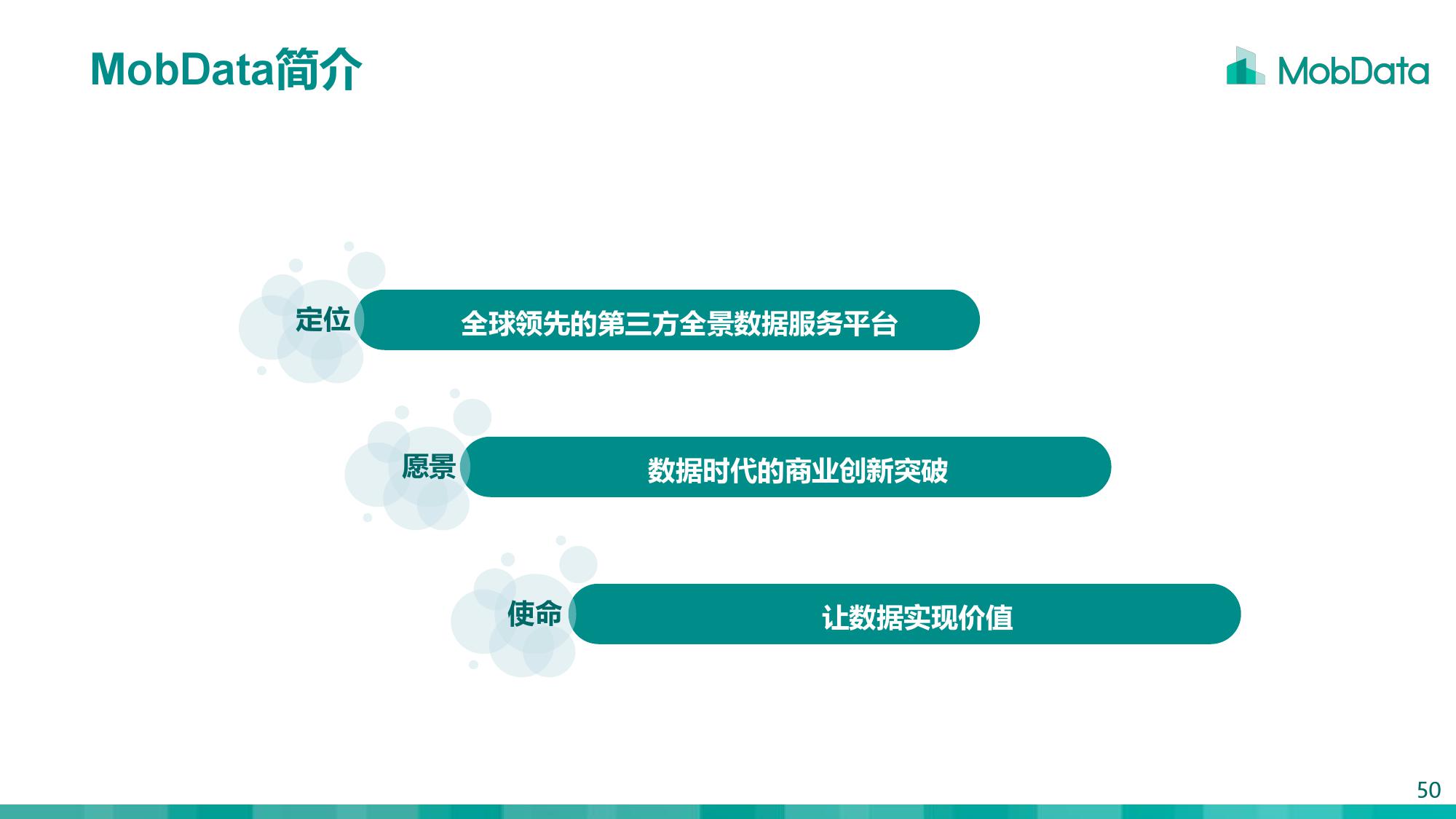 MobData简介

MobData

定位
全球领先的第三方全景数据服务平台

愿景
数据时代的商业创新突破

使命
让数据实现价值

50